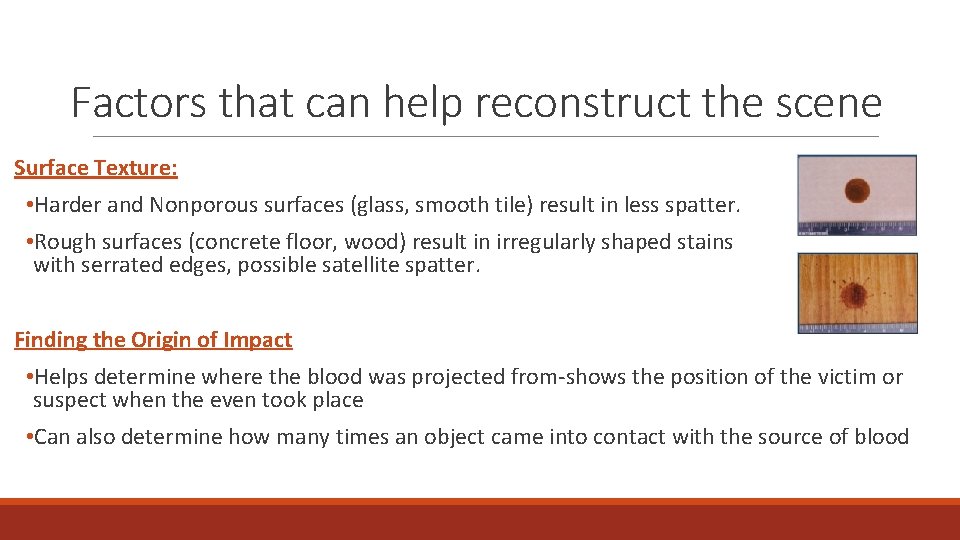 Factors that can help reconstruct the scene

Surface Texture:

•Harder and Nonporous surfaces (glass, smooth tile) result in less spatter.

•Rough surfaces (concrete floor, wood) result in irregularly shaped stains with serrated edges, possible satellite spatter.

Finding the Origin of Impact

•Helps determine where the blood was projected from-shows the position of the victim or suspect when the even took place

•Can also determine how many times an object came into contact with the source of blood